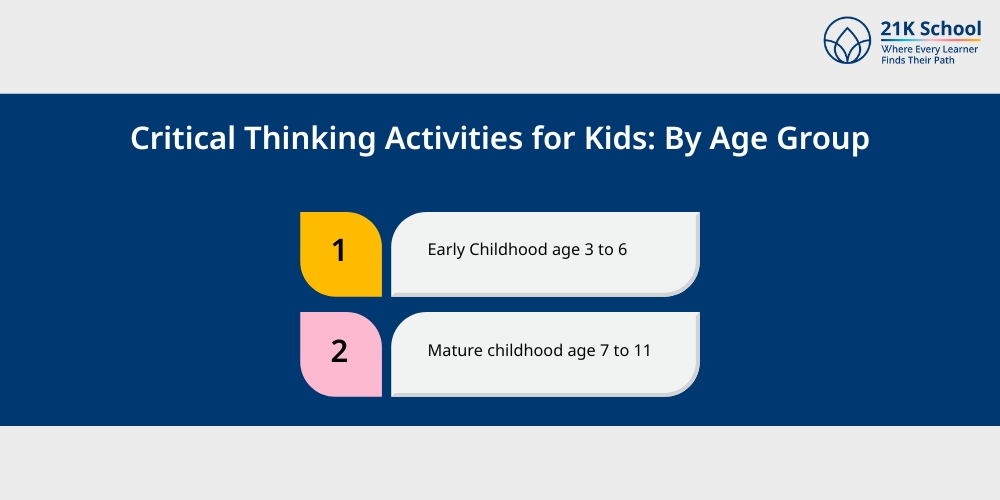 21K School
Where Every Learner Finds Their Path

Critical Thinking Activities for Kids: By Age Group

1
Early Childhood age 3 to 6

2
Mature childhood age 7 to 11